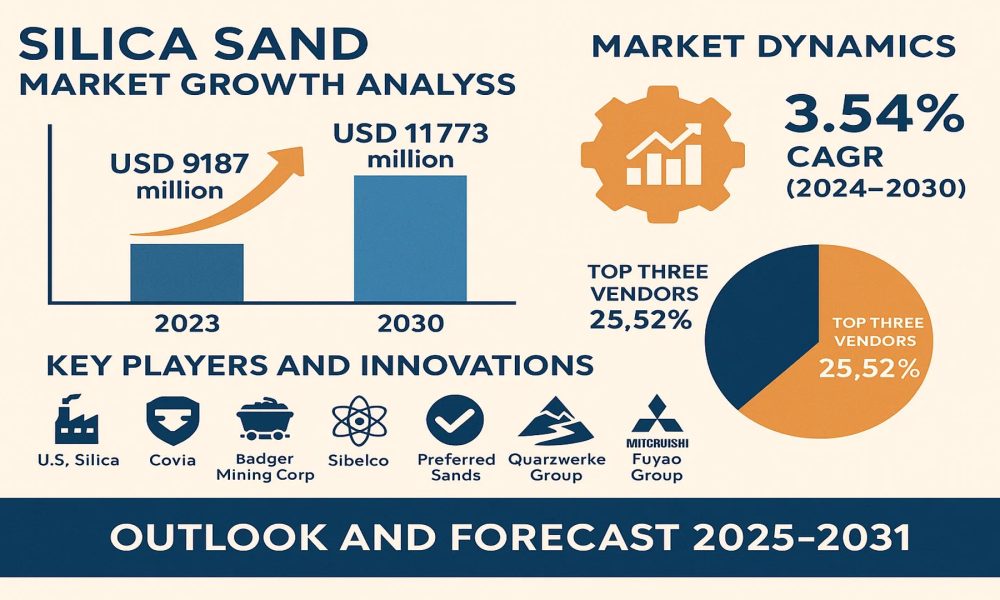 SILICA SAND
MARKET GROWTH ANALYSS

USD 9187 million

USD 11773 million

2023

2030

MARKET DYNAMICS

3.54%
CAGR
(2024–2030)

TOP THREE VENDORS
25,52%

TOP THREE VENDORS
25,52%

KEY PLAYERS AND INNOVATIONS

U.S, Silica

Covia

Badger Mining Corp

Sibelco

Preferred Sands

Quarzwerke Group

MITCRUISHI
Fuyao Group

OUTLOOK AND FORECAST 2025–2031